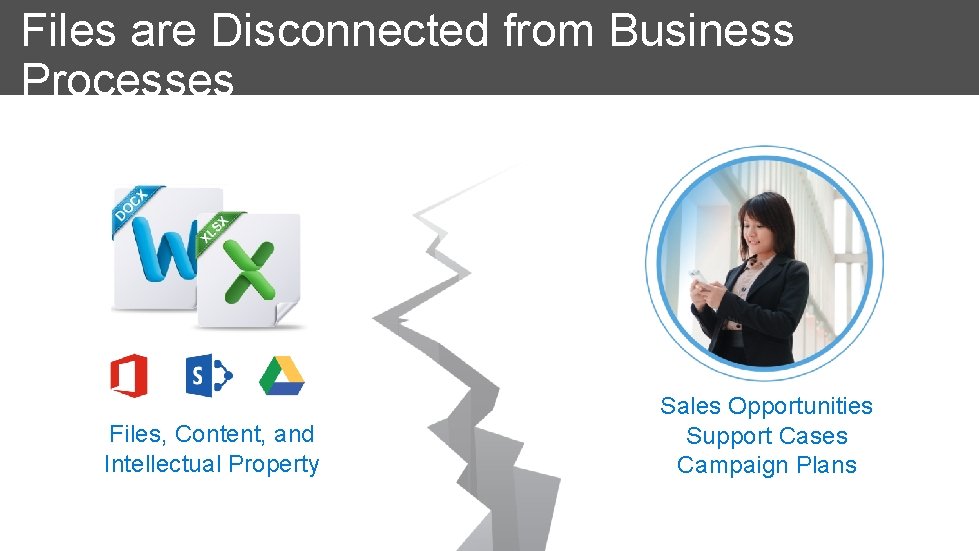 Files are Disconnected from Business Processes

DOCX

XLSX

Files, Content, and Intellectual Property

Sales Opportunities
Support Cases
Campaign Plans